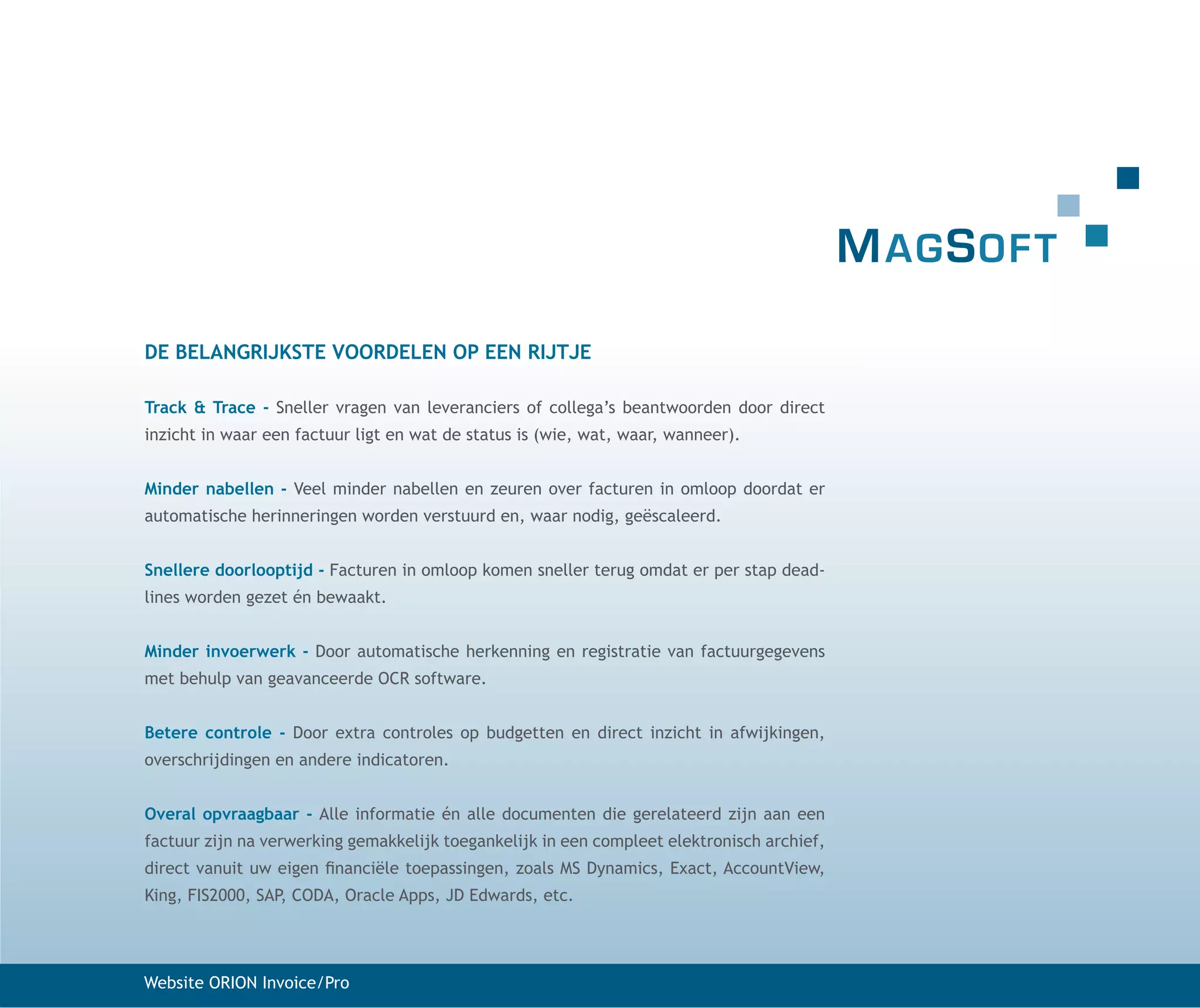 MAGSOFT

DE BELANGRIJKSTE VOORDELEN OP EEN RIJTJE

Track & Trace - Sneller vragen van leveranciers of collega's beantwoorden door direct inzicht in waar een factuur ligt en wat de status is (wie, wat, waar, wanneer).

Minder nabellen - Veel minder nabellen en zeuren over facturen in omloop doordat er automatische herinneringen worden verstuurd en, waar nodig, geëscaleerd.

Snellere doorlooptijd - Facturen in omloop komen sneller terug omdat er per stap deadlines worden gezet én bewaakt.

Minder invoerwerk - Door automatische herkenning en registratie van factuurgegevens met behulp van geavanceerde OCR software.

Betere controle - Door extra controles op budgetten en direct inzicht in afwijkingen, overschrijdingen en andere indicatoren.

Overal opvraagbaar - Alle informatie én alle documenten die gerelateerd zijn aan een factuur zijn na verwerking gemakkelijk toegankelijk in een compleet elektronisch archief, direct vanuit uw eigen financiële toepassingen, zoals MS Dynamics, Exact, AccountView, King, FIS2000, SAP, CODA, Oracle Apps, JD Edwards, etc.

Website ORION Invoice/Pro